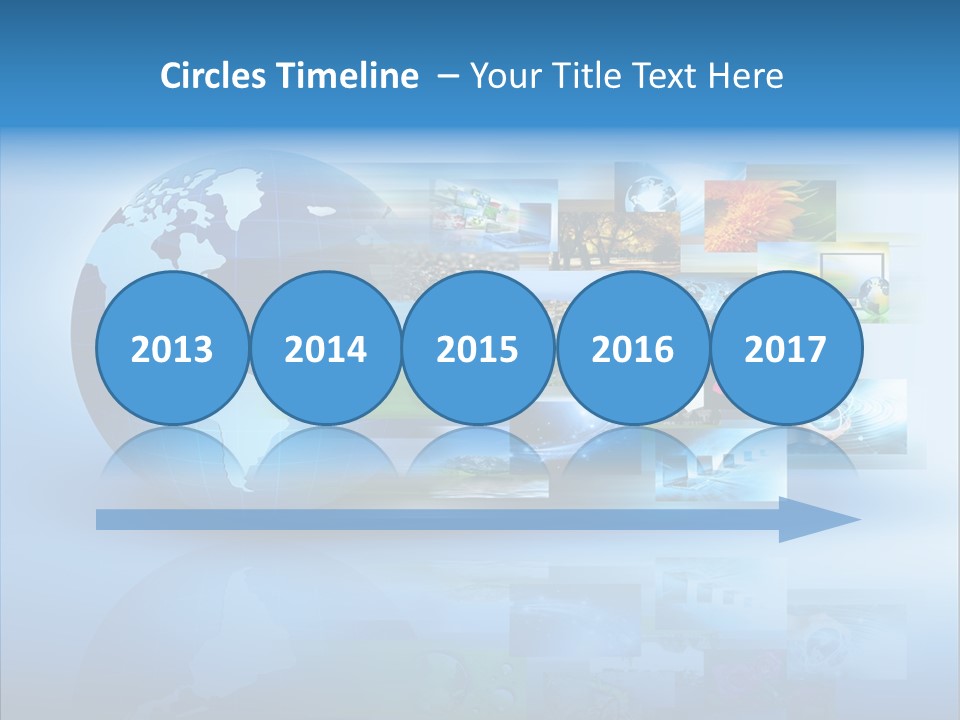 Circles Timeline – Your Title Text Here

2013 2014 2015 2016 2017